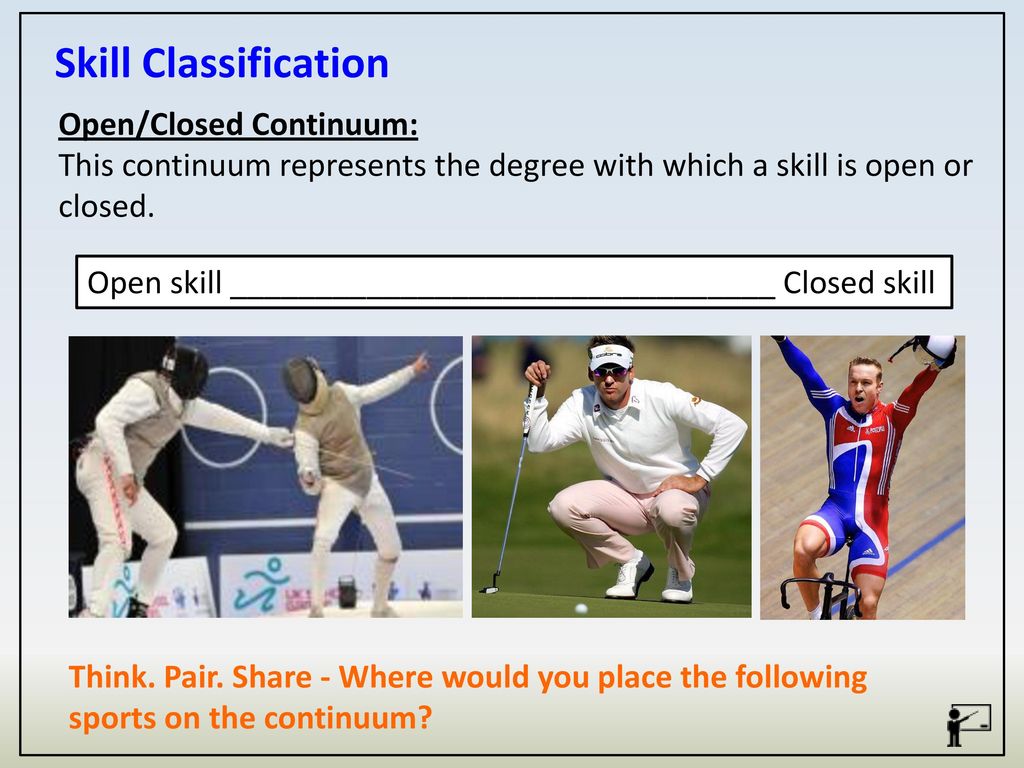 Skill Classification

Open/Closed Continuum:
This continuum represents the degree with which a skill is open or closed.

Open skill ________________________________ Closed skill

Think. Pair. Share - Where would you place the following sports on the continuum?